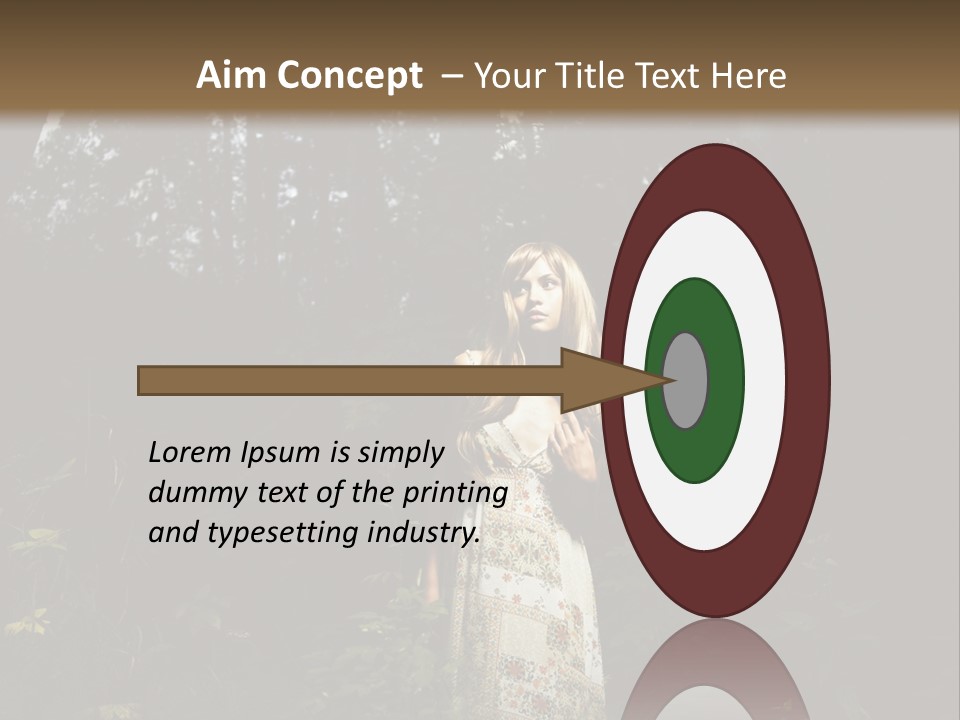 Aim Concept – Your Title Text Here

Lorem Ipsum is simply dummy text of the printing and typesetting industry.